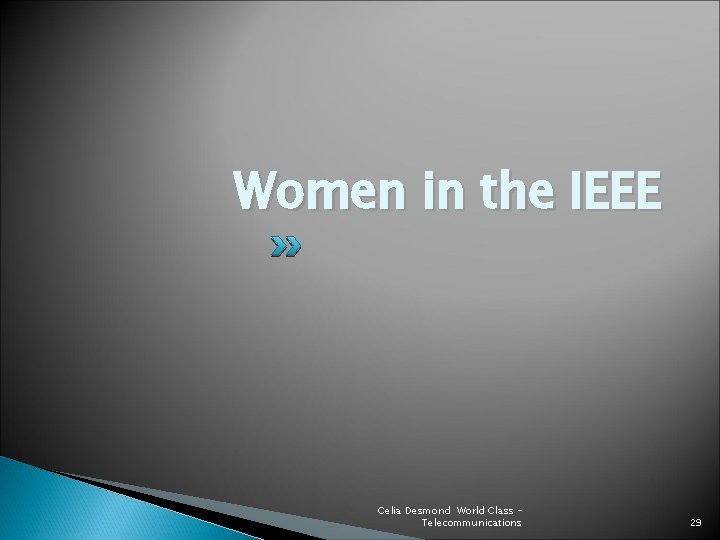 Women in the IEEE

Celia Desmond World Class – Telecommunications

29